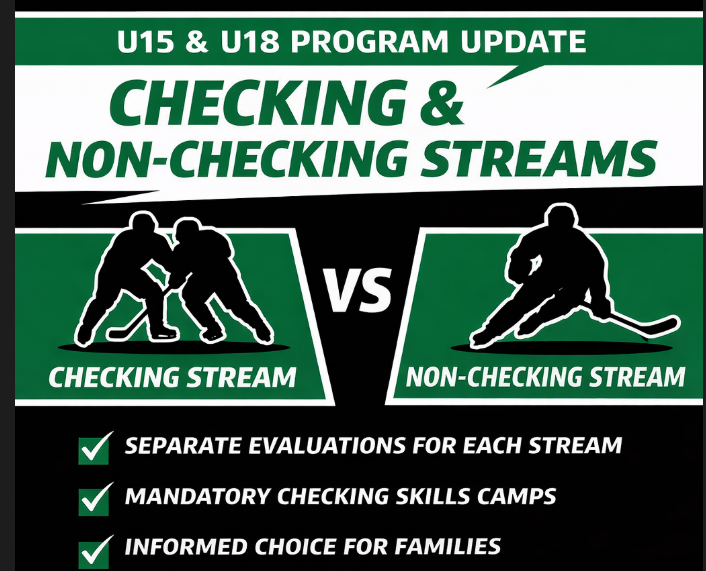 U15 & U18 PROGRAM UPDATE

CHECKING & NON-CHECKING STREAMS

CHECKING STREAM

VS

NON-CHECKING STREAM

SEPARATE EVALUATIONS FOR EACH STREAM

MANDATORY CHECKING SKILLS CAMPS

INFORMED CHOICE FOR FAMILIES